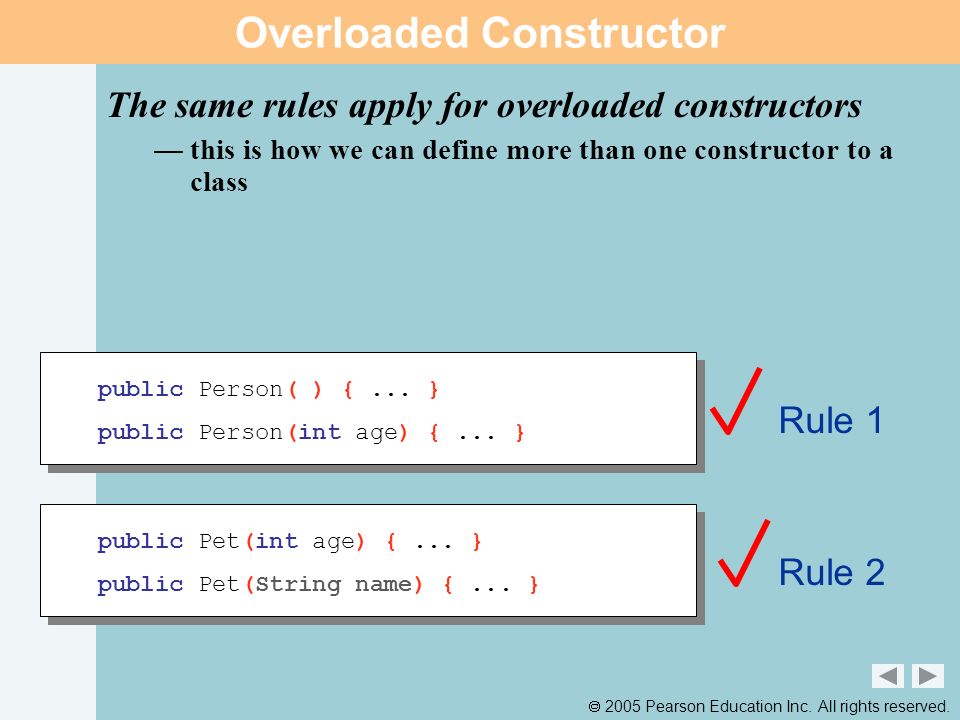 Overloaded Constructor

The same rules apply for overloaded constructors

— this is how we can define more than one constructor to a class

public Person( ) { ... }
public Person(int age) { ... }

Rule 1

public Pet(int age) { ... }
public Pet(String name) { ... }

Rule 2

© 2005 Pearson Education Inc. All rights reserved.